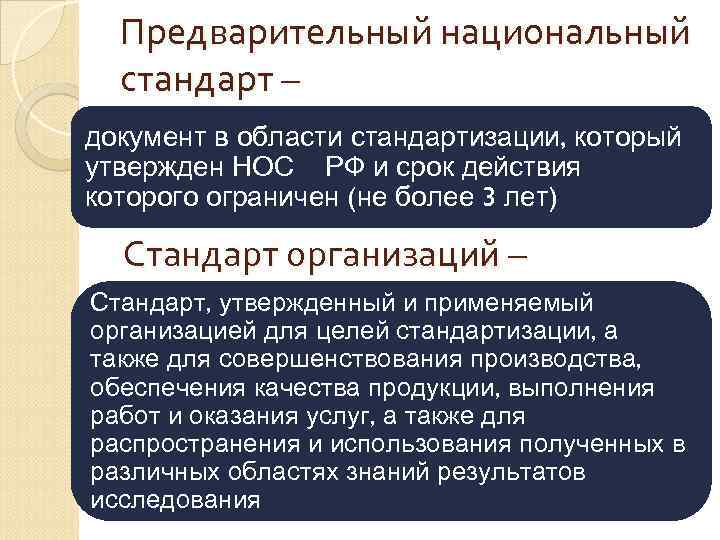 Предварительный национальный стандарт –

документ в области стандартизации, который утвержден НОС РФ и срок действия которого ограничен (не более 3 лет)

Стандарт организаций –

Стандарт, утвержденный и применяемый организацией для целей стандартизации, а также для совершенствования производства, обеспечения качества продукции, выполнения работ и оказания услуг, а также для распространения и использования полученных в различных областях знаний результатов исследования